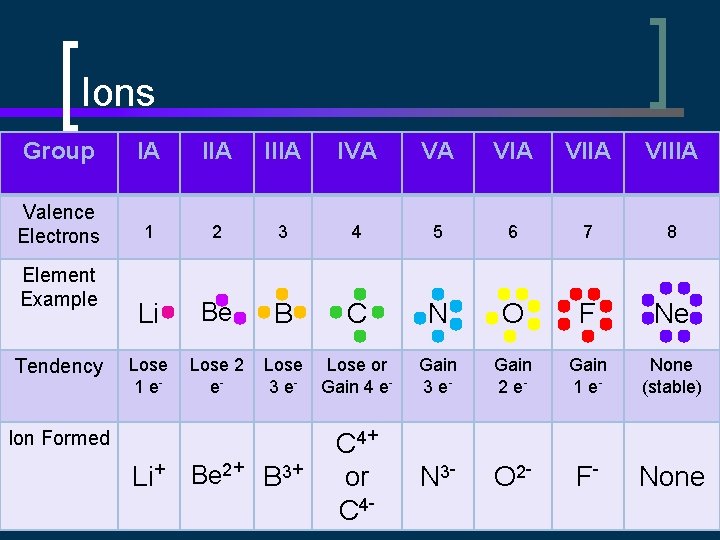 Ions

| Group | IA | IIA | IIIA | IVA | VA | VIA | VIIA | VIIIA |
|---|---|---|---|---|---|---|---|---|
| Valence Electrons | 1 | 2 | 3 | 4 | 5 | 6 | 7 | 8 |
| Element Example | Li | Be | B | C | N | O | F | Ne |
| Tendency | Lose 1 $e^-$ | Lose 2 $e^-$ | Lose 3 $e^-$ | Lose or Gain 4 $e^-$ | Gain 3 $e^-$ | Gain 2 $e^-$ | Gain 1 $e^-$ | None (stable) |
| Ion Formed | $Li^+$ | $Be^{2+}$ | $B^{3+}$ | $C^{4+}$ or $C^{4-}$ | $N^{3-}$ | $O^{2-}$ | $F^-$ | None |